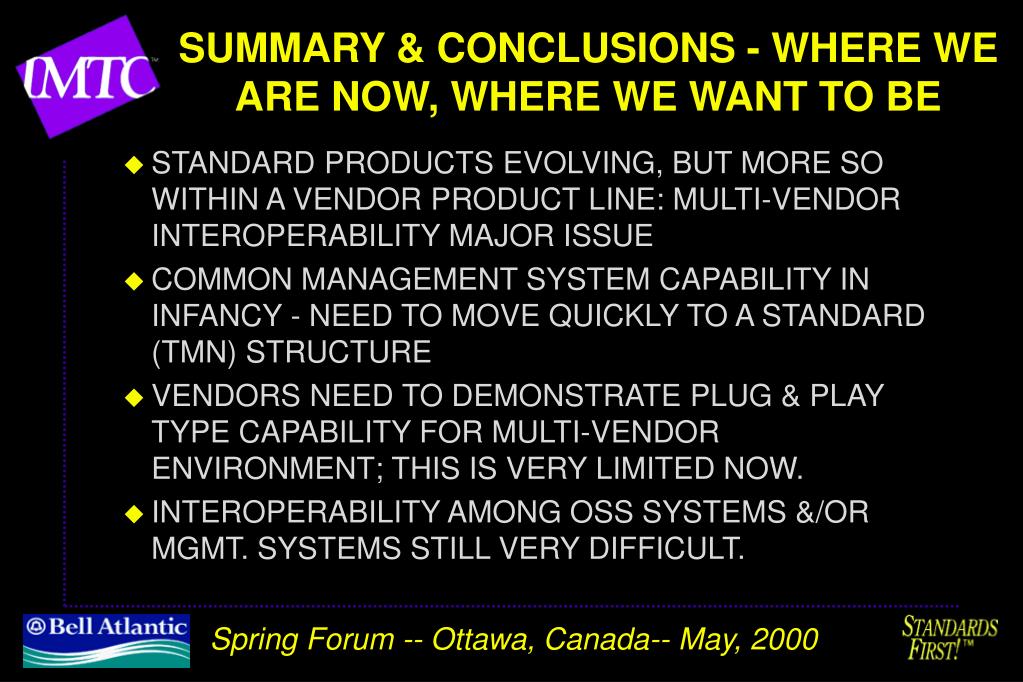 IMTC™

SUMMARY & CONCLUSIONS - WHERE WE ARE NOW, WHERE WE WANT TO BE

◆ STANDARD PRODUCTS EVOLVING, BUT MORE SO WITHIN A VENDOR PRODUCT LINE: MULTI-VENDOR INTEROPERABILITY MAJOR ISSUE

◆ COMMON MANAGEMENT SYSTEM CAPABILITY IN INFANCY - NEED TO MOVE QUICKLY TO A STANDARD (TMN) STRUCTURE

◆ VENDORS NEED TO DEMONSTRATE PLUG & PLAY TYPE CAPABILITY FOR MULTI-VENDOR ENVIRONMENT; THIS IS VERY LIMITED NOW.

◆ INTEROPERABILITY AMONG OSS SYSTEMS &/OR MGMT. SYSTEMS STILL VERY DIFFICULT.

Bell Atlantic

Spring Forum -- Ottawa, Canada-- May, 2000

STANDARDS FIRST!™